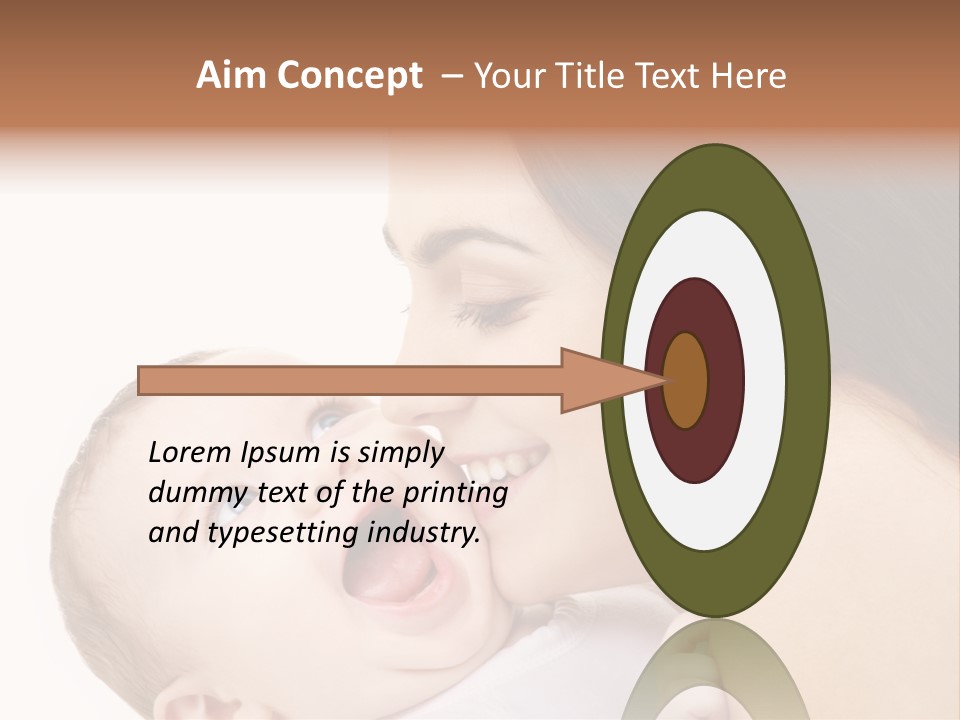 Aim Concept – Your Title Text Here

Lorem Ipsum is simply dummy text of the printing and typesetting industry.